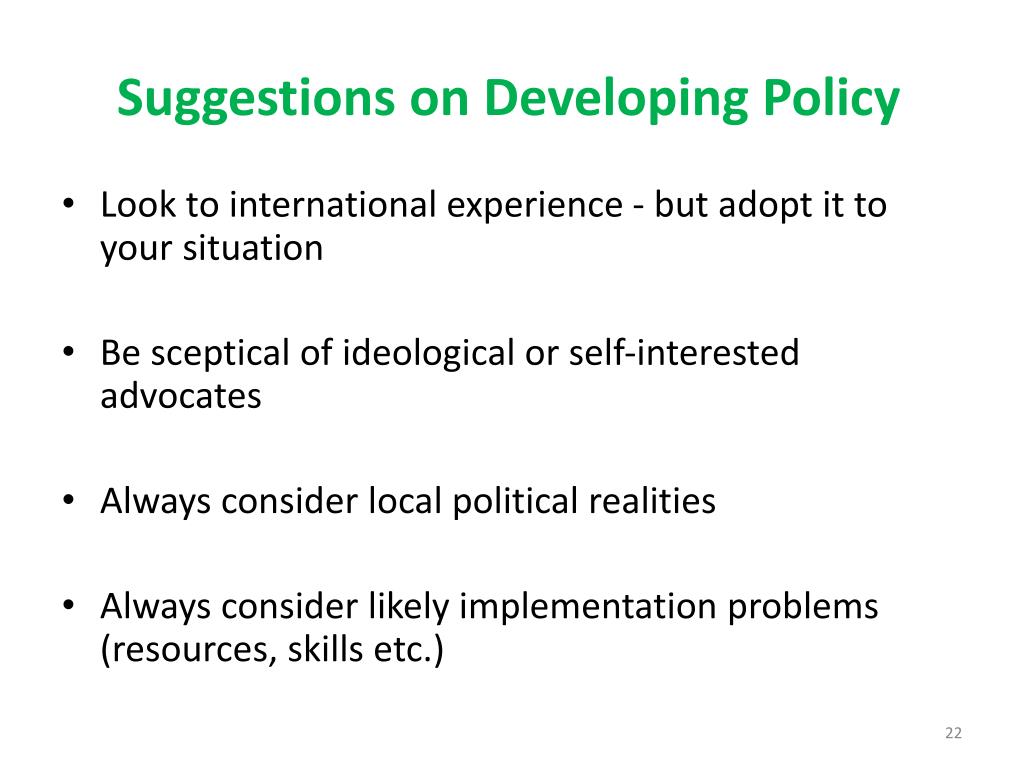 Suggestions on Developing Policy

• Look to international experience - but adopt it to your situation

• Be sceptical of ideological or self-interested advocates

• Always consider local political realities

• Always consider likely implementation problems (resources, skills etc.)

22